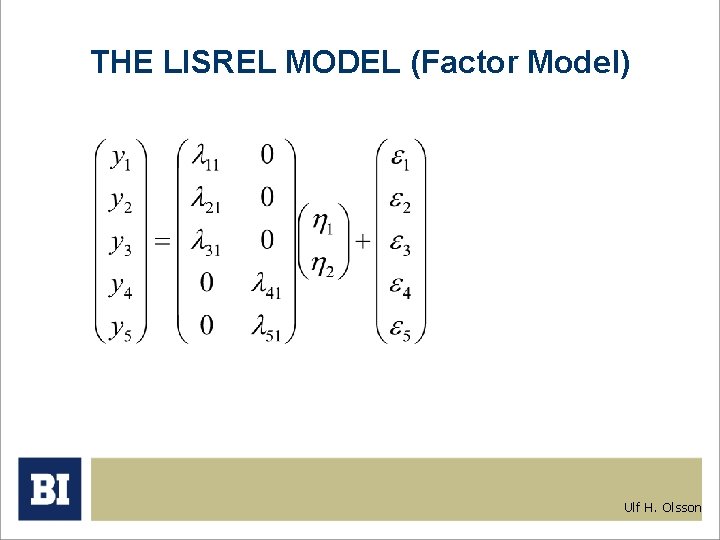 THE LISREL MODEL (Factor Model)

$\begin{pmatrix} y_1 \\ y_2 \\ y_3 \\ y_4 \\ y_5 \end{pmatrix} = \begin{pmatrix} \lambda_{11} & 0 \\ \lambda_{21} & 0 \\ \lambda_{31} & 0 \\ 0 & \lambda_{41} \\ 0 & \lambda_{51} \end{pmatrix} \begin{pmatrix} \eta_1 \\ \eta_2 \end{pmatrix} + \begin{pmatrix} \varepsilon_1 \\ \varepsilon_2 \\ \varepsilon_3 \\ \varepsilon_4 \\ \varepsilon_5 \end{pmatrix}$

BI

Ulf H. Olsson